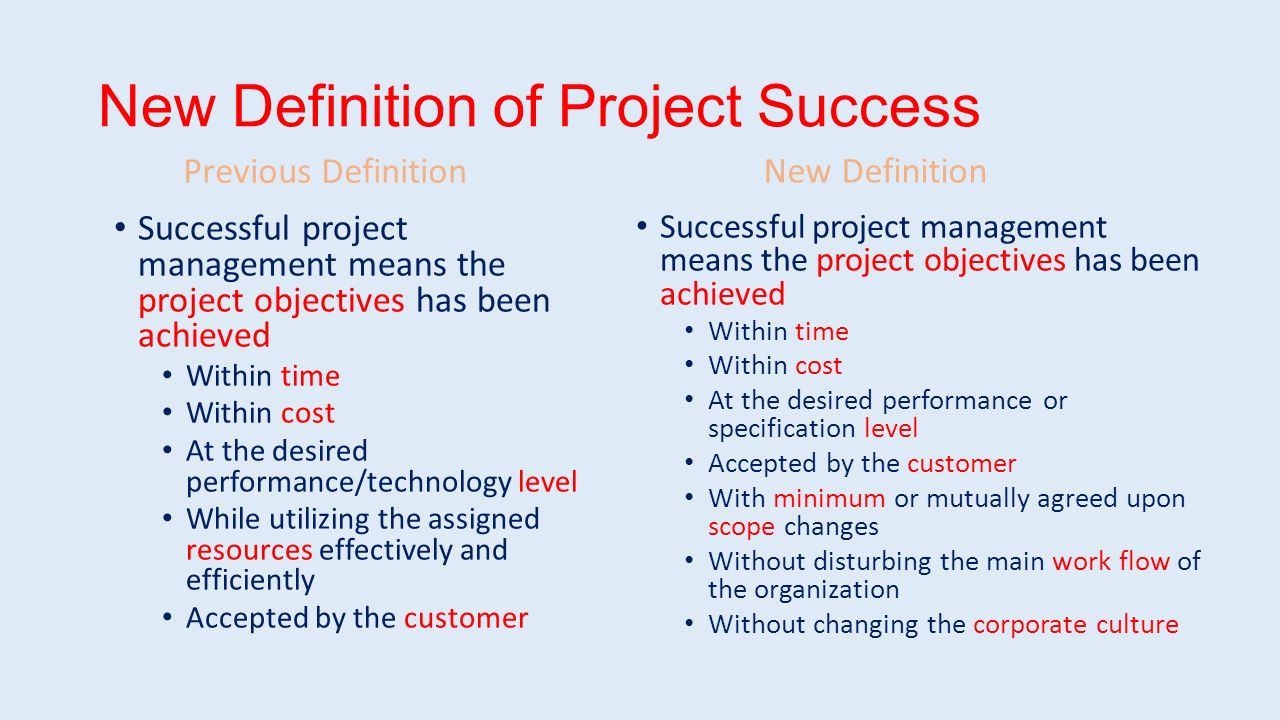 New Definition of Project Success

Previous Definition

• Successful project management means the project objectives has been achieved
  • Within time
  • Within cost
  • At the desired performance/technology level
  • While utilizing the assigned resources effectively and efficiently
  • Accepted by the customer

New Definition

• Successful project management means the project objectives has been achieved
  • Within time
  • Within cost
  • At the desired performance or specification level
  • Accepted by the customer
  • With minimum or mutually agreed upon scope changes
  • Without disturbing the main work flow of the organization
  • Without changing the corporate culture